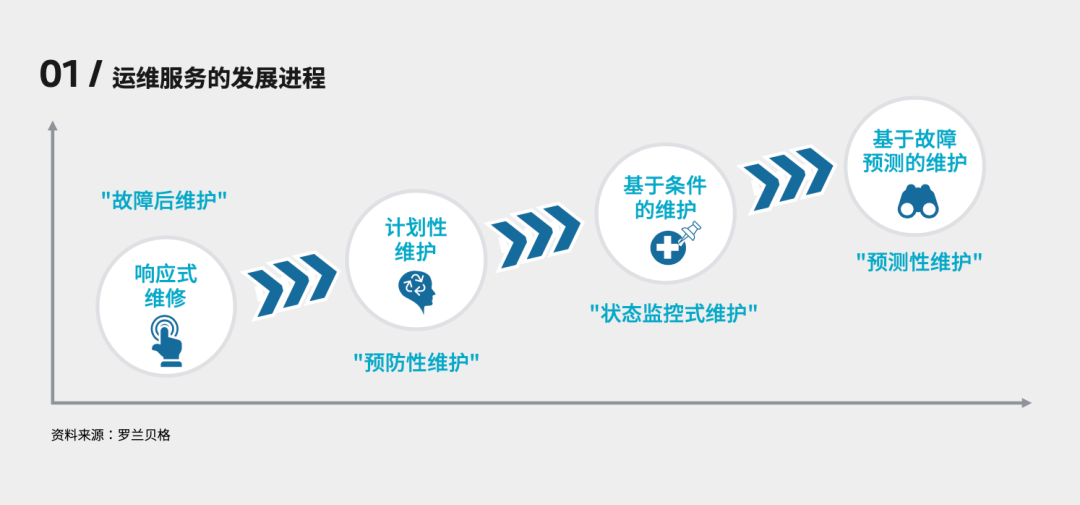 01 / 运维服务的发展进程

"故障后维护"

响应式维修

计划性维护

"预防性维护"

基于条件的维护

"状态监控式维护"

基于故障预测的维护

"预测性维护"

资料来源：罗兰贝格